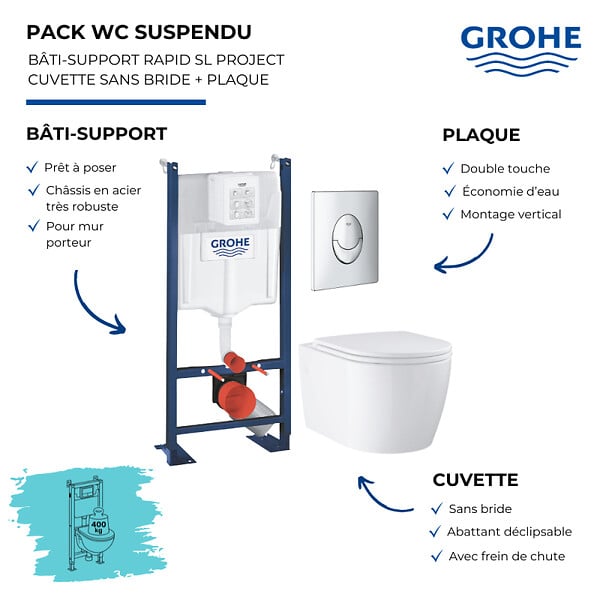 PACK WC SUSPENDU
BÂTI-SUPPORT RAPID SL PROJECT
CUVETTE SANS BRIDE + PLAQUE

GROHE

BÂTI-SUPPORT
✓ Prêt à poser
✓ Châssis en acier très robuste
✓ Pour mur porteur

GROHE

PLAQUE
✓ Double touche
✓ Économie d'eau
✓ Montage vertical

400 kg

CUVETTE
✓ Sans bride
✓ Abattant déclipsable
✓ Avec frein de chute